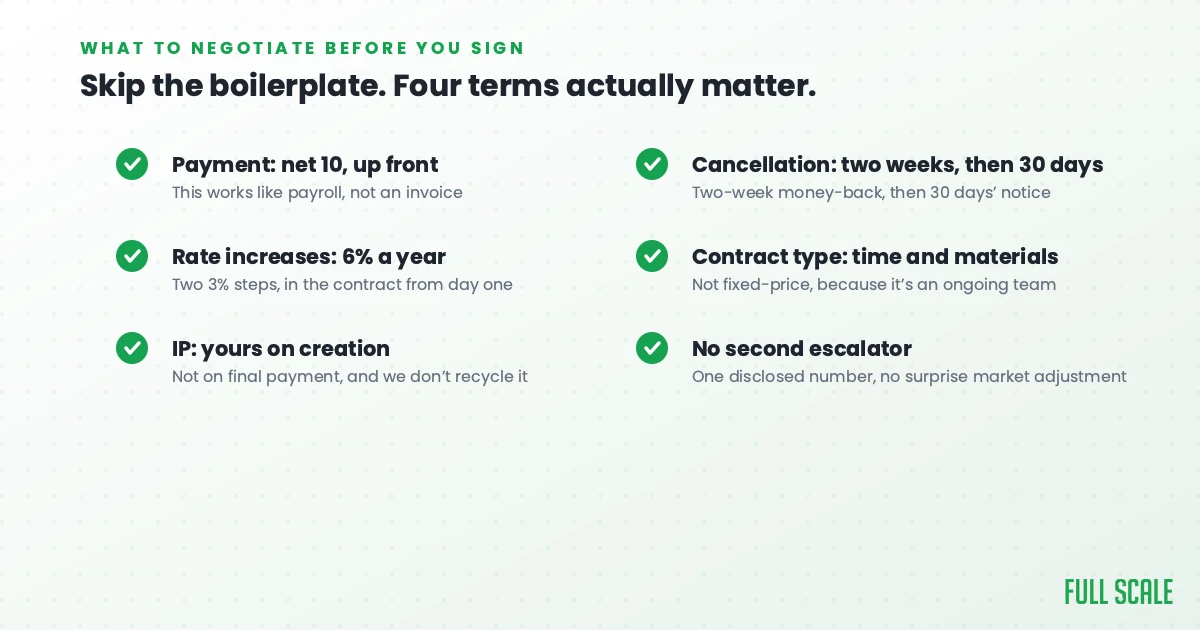 WHAT TO NEGOTIATE BEFORE YOU SIGN

Skip the boilerplate. Four terms actually matter.

Payment: net 10, up front
This works like payroll, not an invoice

Rate increases: 6% a year
Two 3% steps, in the contract from day one

IP: yours on creation
Not on final payment, and we don't recycle it

Cancellation: two weeks, then 30 days
Two-week money-back, then 30 days' notice

Contract type: time and materials
Not fixed-price, because it's an ongoing team

No second escalator
One disclosed number, no surprise market adjustment

FULL SCALE